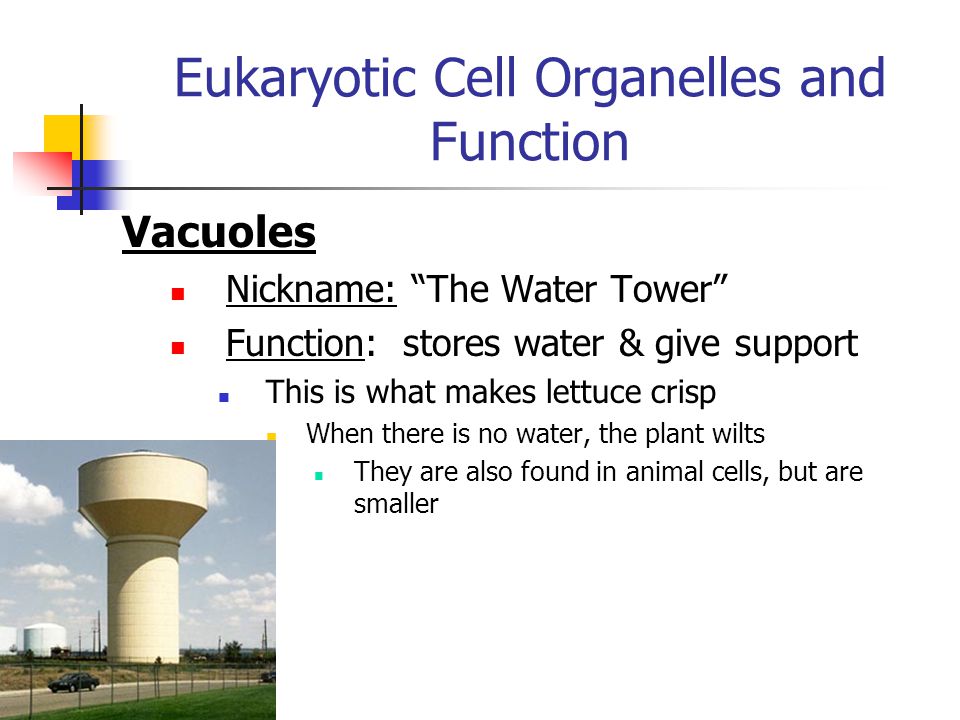 Eukaryotic Cell Organelles and Function

Vacuoles

Nickname: “The Water Tower”

Function: stores water & give support

This is what makes lettuce crisp

When there is no water, the plant wilts

They are also found in animal cells, but are smaller